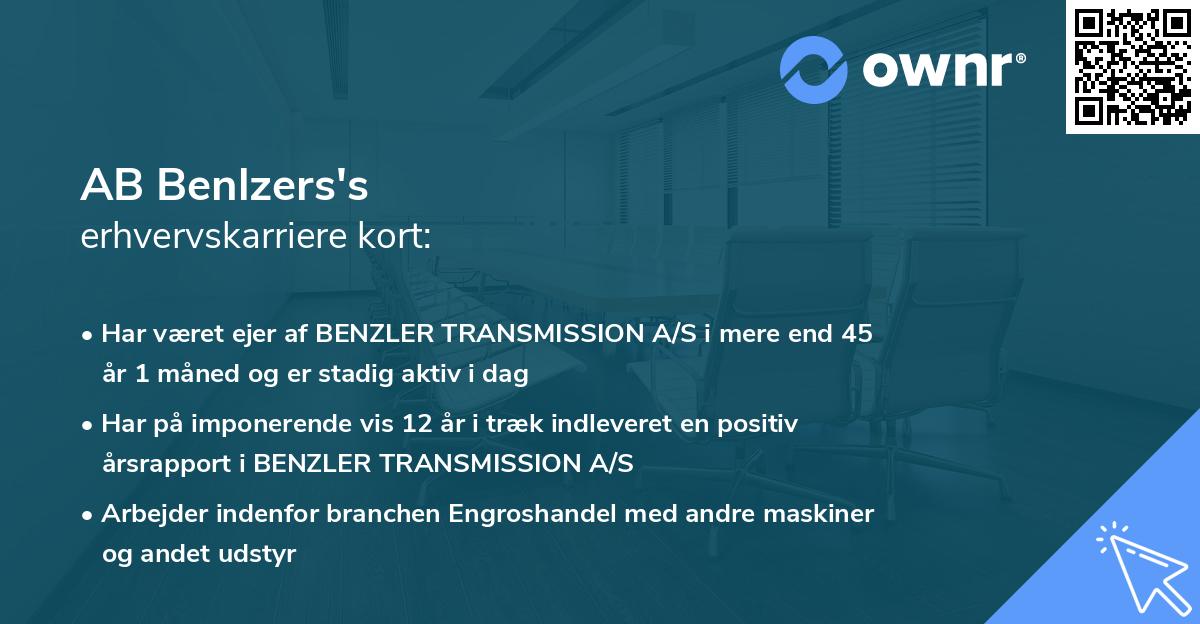 ownr®

AB Benlzers's
erhvervskarriere kort:

• Har været ejer af BENZLER TRANSMISSION A/S i mere end 45 år 1 måned og er stadig aktiv i dag

• Har på imponerende vis 12 år i træk indleveret en positiv årsrapport i BENZLER TRANSMISSION A/S

• Arbejder indenfor branchen Engroshandel med andre maskiner og andet udstyr